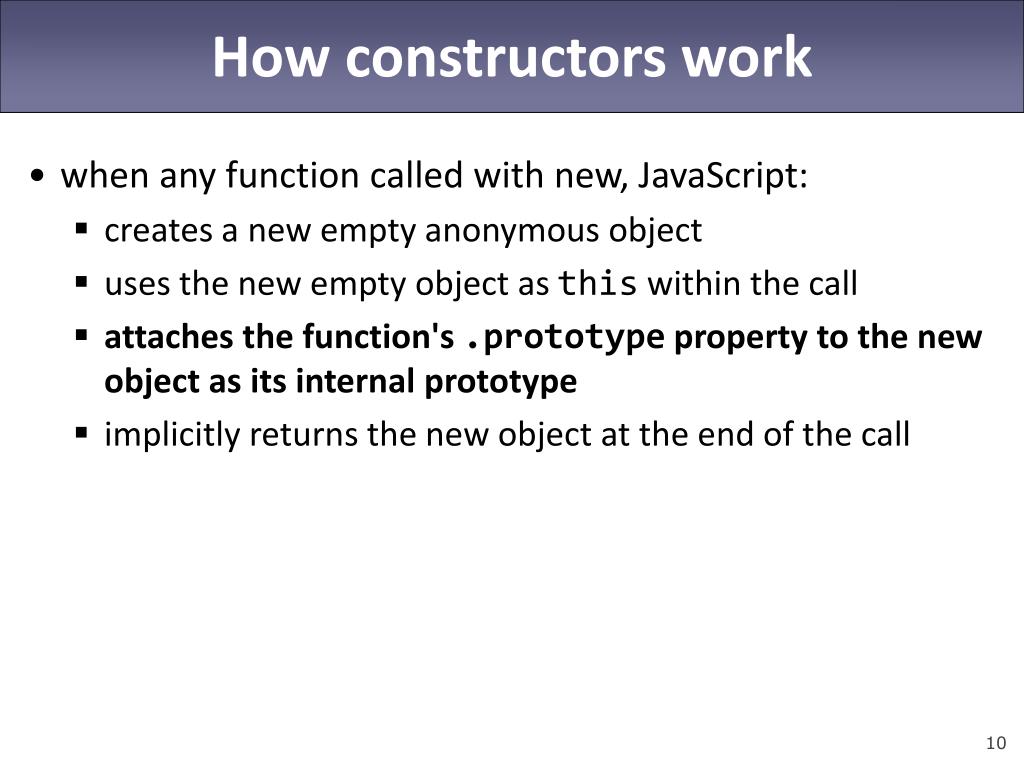 How constructors work

• when any function called with new, JavaScript:
  ▪ creates a new empty anonymous object
  ▪ uses the new empty object as this within the call
  ▪ attaches the function's .prototype property to the new object as its internal prototype
  ▪ implicitly returns the new object at the end of the call

10